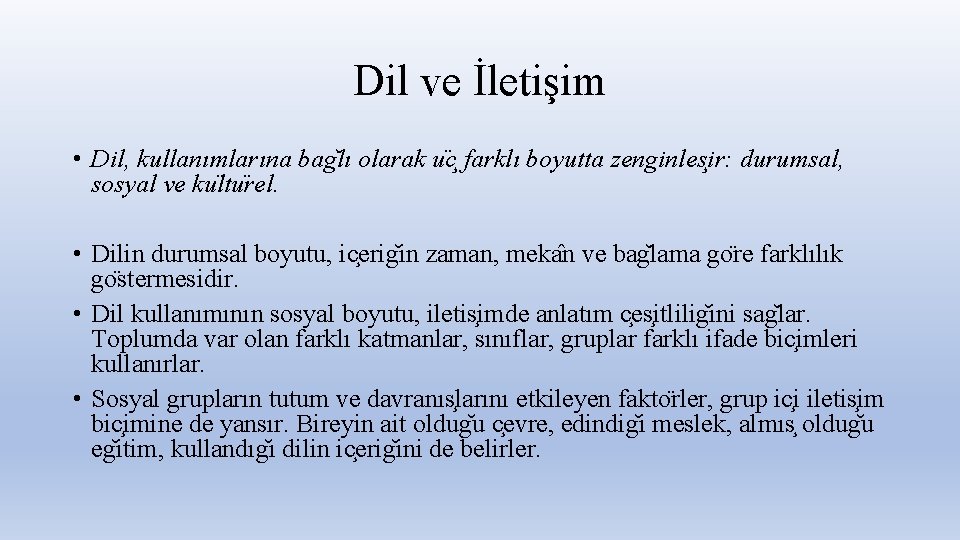 Dil ve İletişim

• Dil, kullanımlarına bağlı olarak üç farklı boyutta zenginleşir: durumsal, sosyal ve kültürel.

• Dilin durumsal boyutu, içeriğin zaman, mekân ve bağlama göre farklılık göstermesidir.
• Dil kullanımının sosyal boyutu, iletişimde anlatım çeşitliliğini sağlar. Toplumda var olan farklı katmanlar, sınıflar, gruplar farklı ifade biçimleri kullanırlar.
• Sosyal grupların tutum ve davranışlarını etkileyen faktörler, grup içi iletişim biçimine de yansır. Bireyin ait olduğu çevre, edindiği meslek, almış olduğu eğitim, kullandığı dilin içeriğini de belirler.